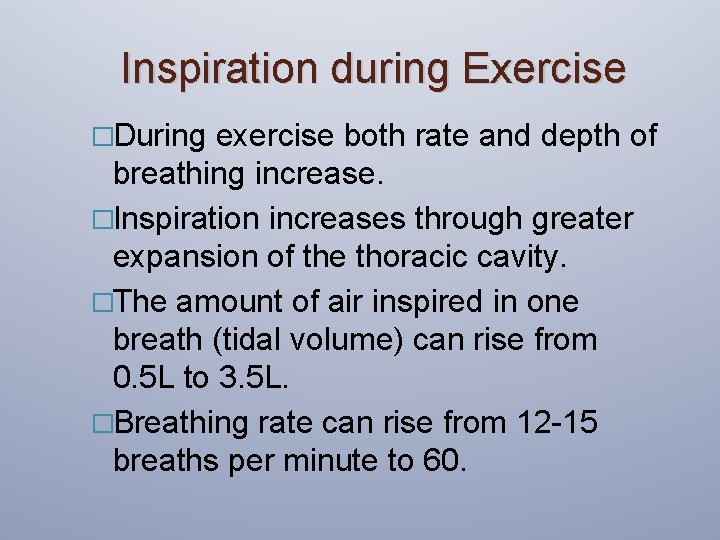 Inspiration during Exercise

□During exercise both rate and depth of breathing increase.

□Inspiration increases through greater expansion of the thoracic cavity.

□The amount of air inspired in one breath (tidal volume) can rise from 0.5L to 3.5L.

□Breathing rate can rise from 12-15 breaths per minute to 60.